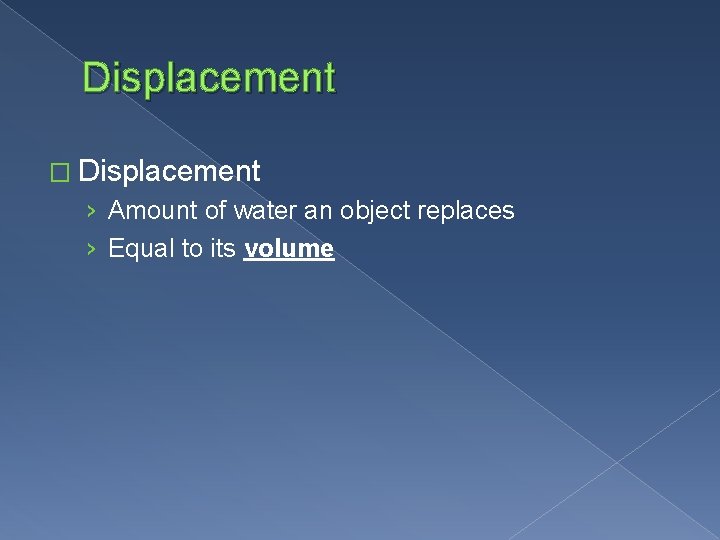 Displacement

□ Displacement

› Amount of water an object replaces

› Equal to its volume